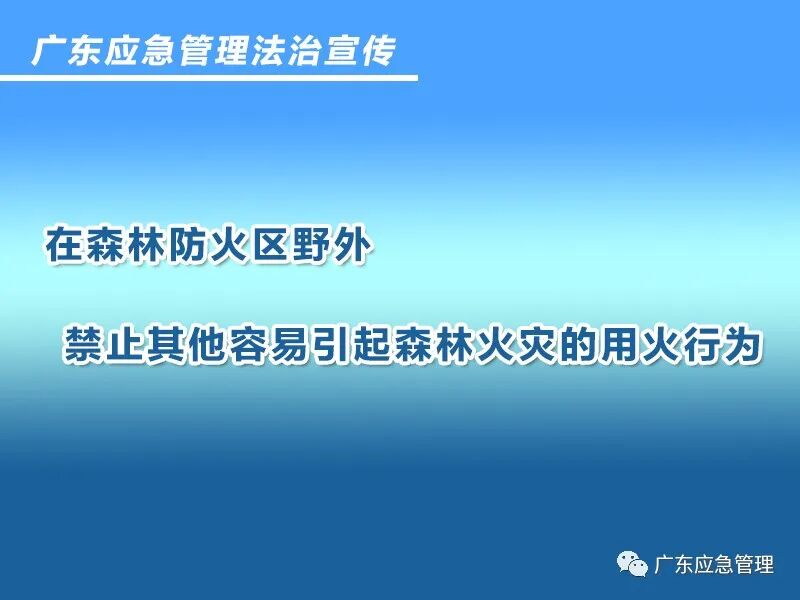 广东应急管理法治宣传

在森林防火区野外

禁止其他容易引起森林火灾的用火行为

广东应急管理